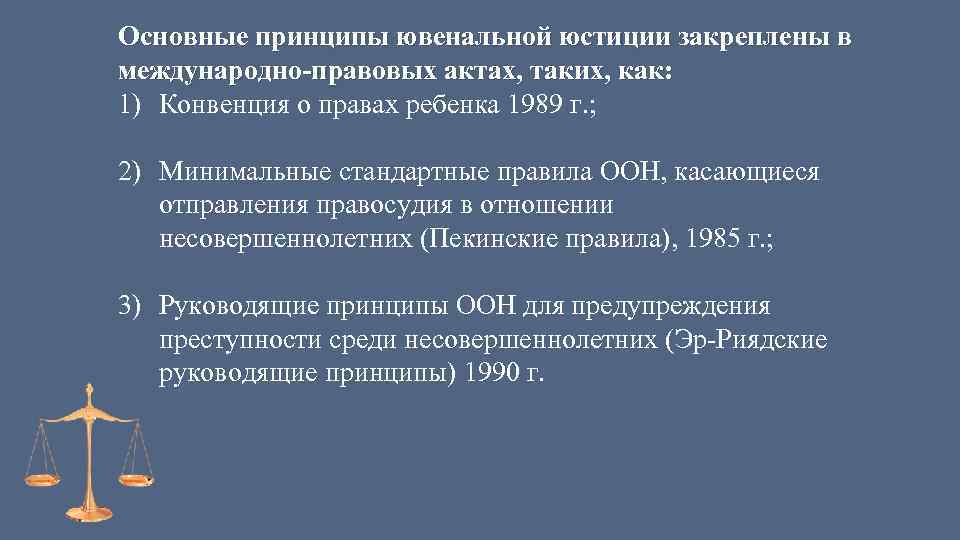 Основные принципы ювенальной юстиции закреплены в международно-правовых актах, таких, как:
1) Конвенция о правах ребенка 1989 г.;

2) Минимальные стандартные правила ООН, касающиеся отправления правосудия в отношении несовершеннолетних (Пекинские правила), 1985 г.;

3) Руководящие принципы ООН для предупреждения преступности среди несовершеннолетних (Эр-Риядские руководящие принципы) 1990 г.